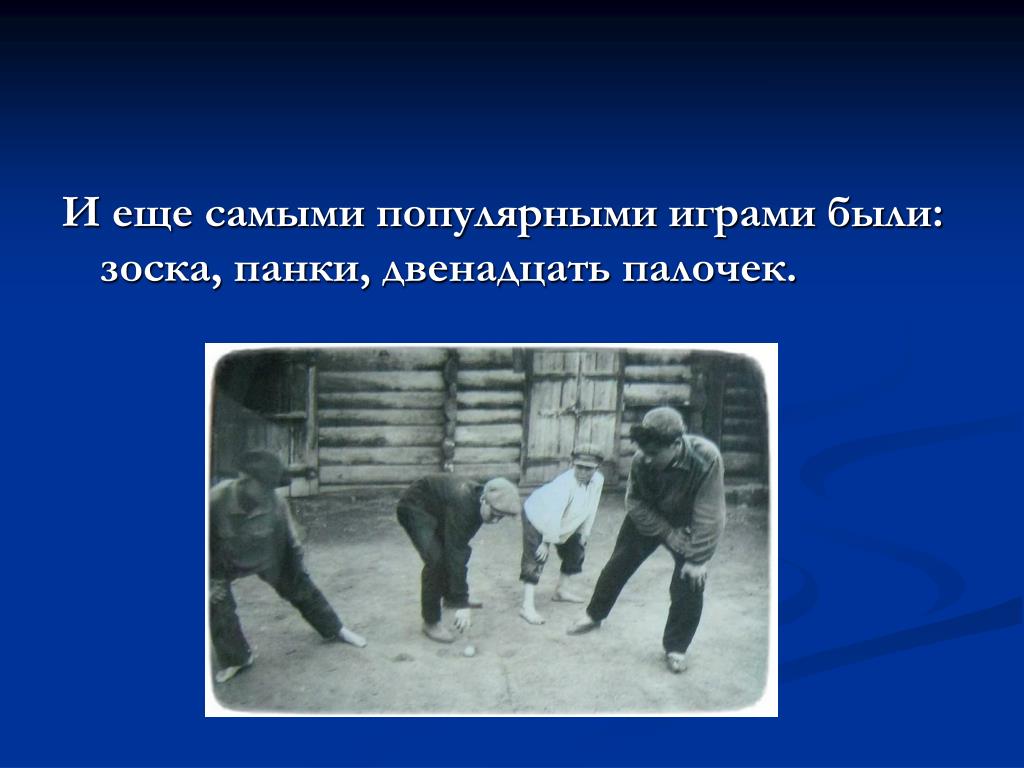 И еще самыми популярными играми были: зоска, панки, двенадцать палочек.